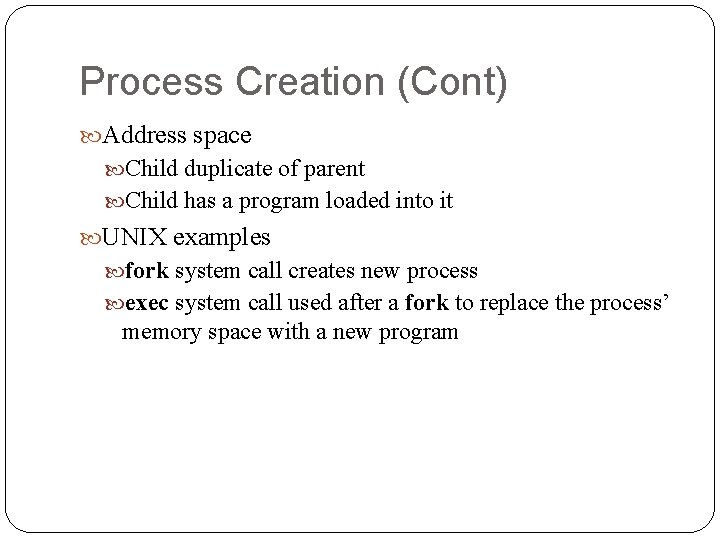 Process Creation (Cont)

Address space

Child duplicate of parent

Child has a program loaded into it

UNIX examples

fork system call creates new process

exec system call used after a fork to replace the process' memory space with a new program